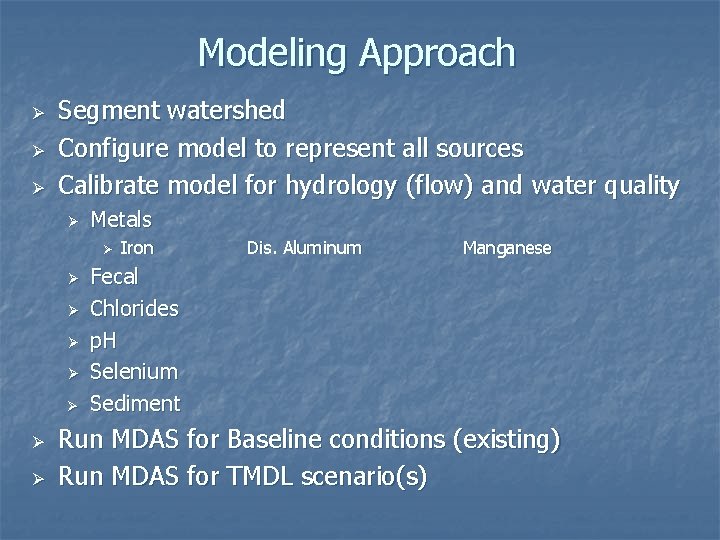 Modeling Approach

➢ Segment watershed
➢ Configure model to represent all sources
➢ Calibrate model for hydrology (flow) and water quality
   ➢ Metals
      ➢ Iron    Dis. Aluminum    Manganese
   ➢ Fecal
   ➢ Chlorides
   ➢ pH
   ➢ Selenium
   ➢ Sediment
➢ Run MDAS for Baseline conditions (existing)
➢ Run MDAS for TMDL scenario(s)